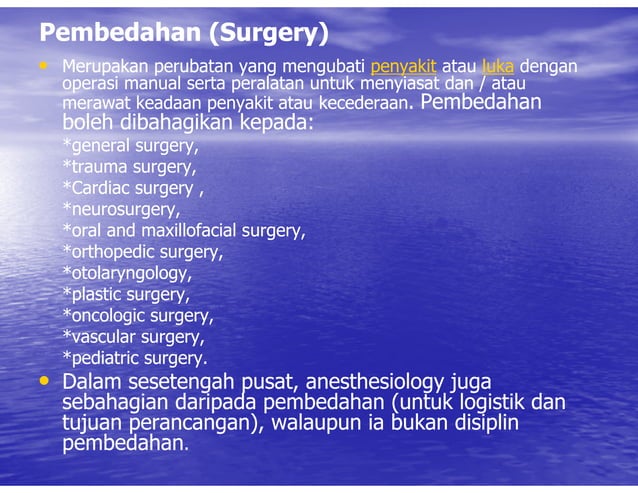 Pembedahan (Surgery)

• Merupakan perubatan yang mengubati penyakit atau luka dengan operasi manual serta peralatan untuk menyiasat dan / atau merawat keadaan penyakit atau kecederaan. Pembedahan boleh dibahagikan kepada:
*general surgery,
*trauma surgery,
*Cardiac surgery ,
*neurosurgery,
*oral and maxillofacial surgery,
*orthopedic surgery,
*otolaryngology,
*plastic surgery,
*oncologic surgery,
*vascular surgery,
*pediatric surgery.

• Dalam sesetengah pusat, anesthesiology juga sebahagian daripada pembedahan (untuk logistik dan tujuan perancangan), walaupun ia bukan disiplin pembedahan.